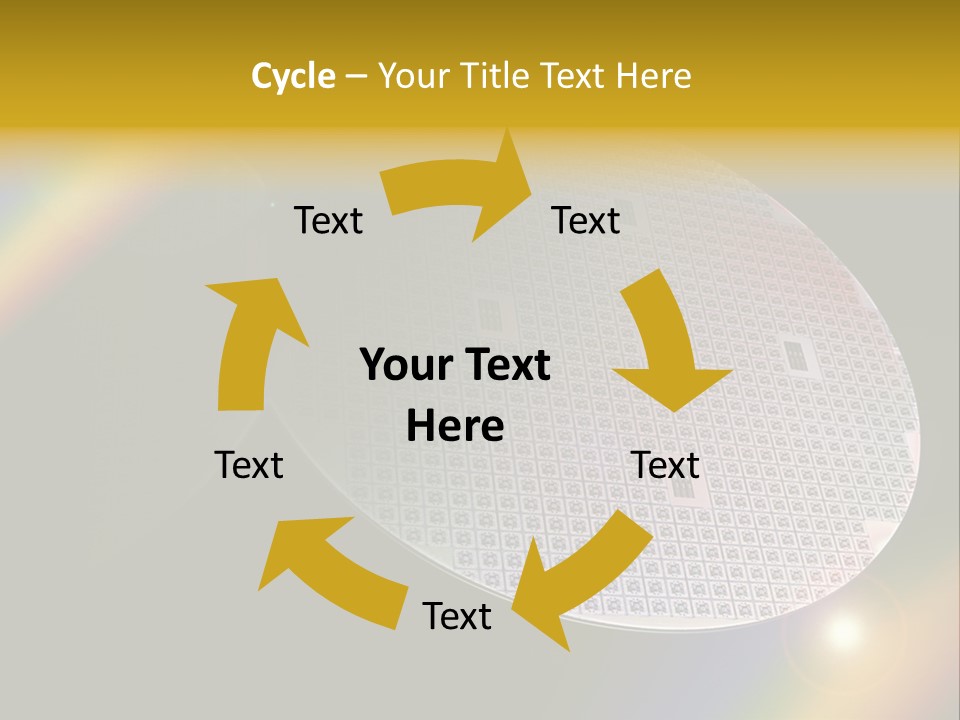 Cycle – Your Title Text Here

Text

Text

Your Text Here

Text

Text

Text